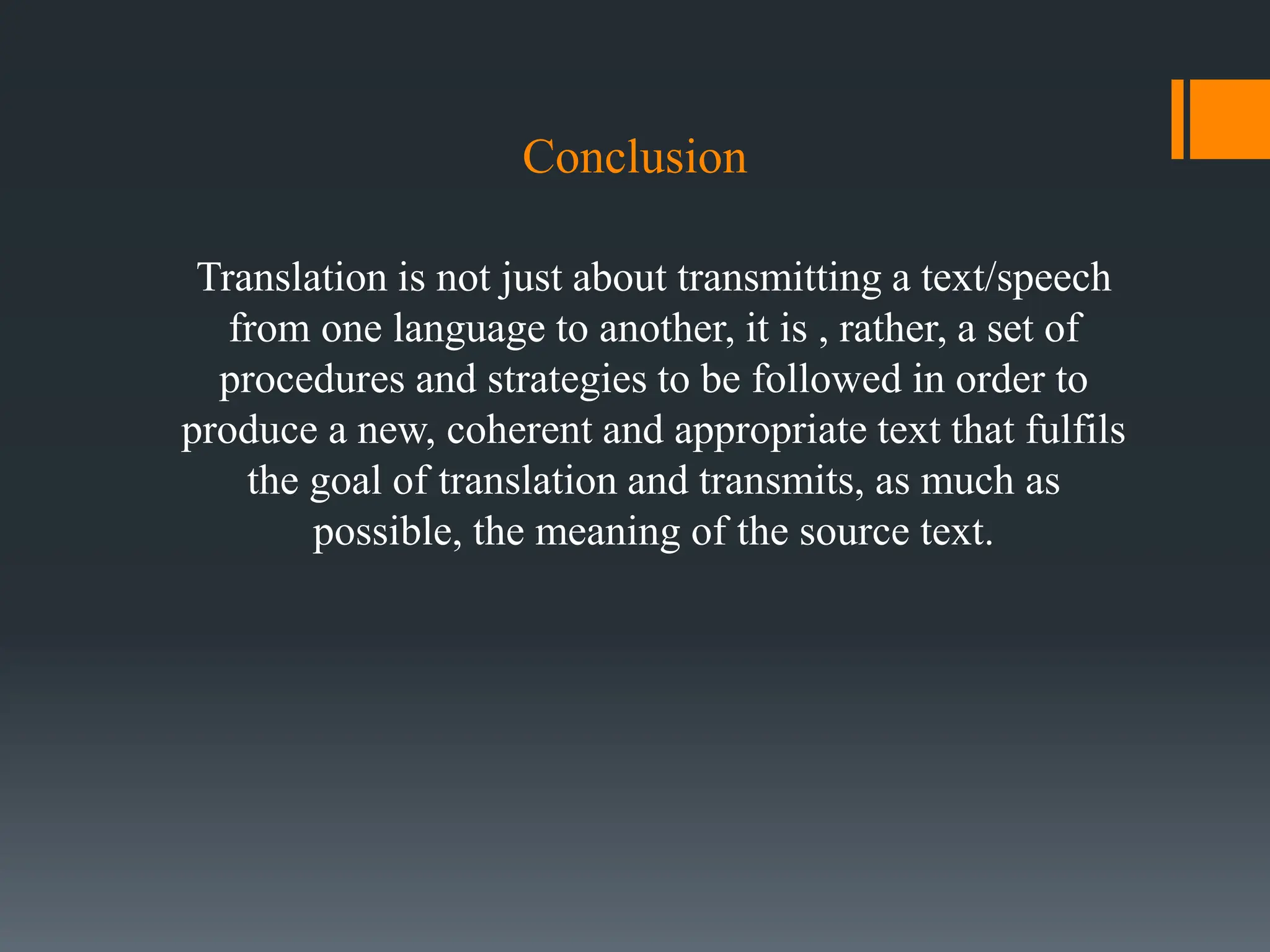 Conclusion

Translation is not just about transmitting a text/speech from one language to another, it is , rather, a set of procedures and strategies to be followed in order to produce a new, coherent and appropriate text that fulfils the goal of translation and transmits, as much as possible, the meaning of the source text.